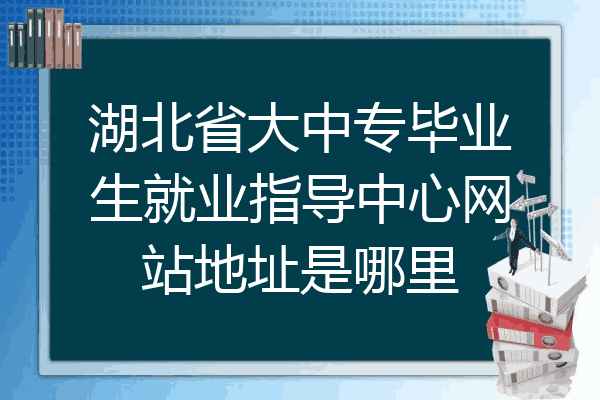 湖北省大中专毕业生就业指导中心网站地址是哪里